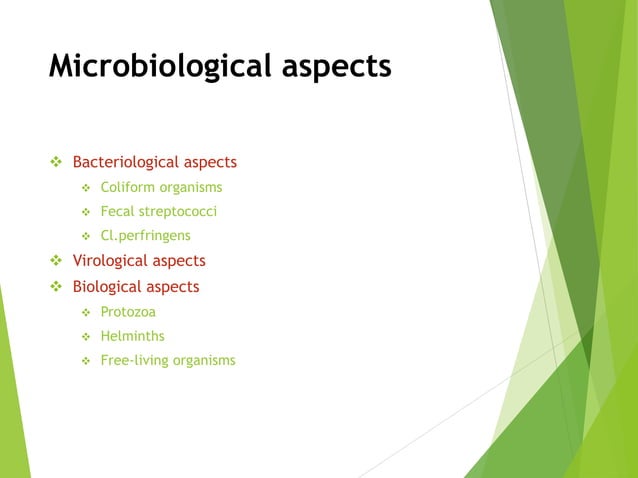 Microbiological aspects

❖ Bacteriological aspects
  ❖ Coliform organisms
  ❖ Fecal streptococci
  ❖ Cl.perfringens
❖ Virological aspects
❖ Biological aspects
  ❖ Protozoa
  ❖ Helminths
  ❖ Free-living organisms